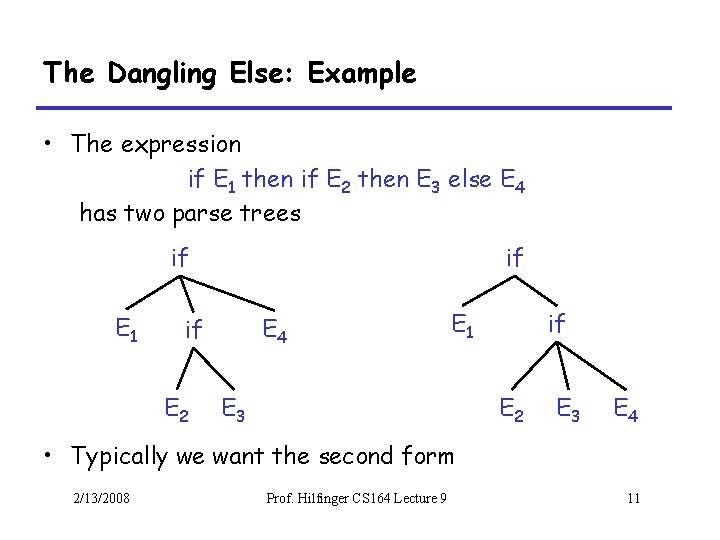 The Dangling Else: Example

• The expression

if $E_1$ then if $E_2$ then $E_3$ else $E_4$

has two parse trees

if

$E_1$ if $E_4$

$E_2$ $E_3$

if

$E_1$ if

$E_2$ $E_3$ $E_4$

• Typically we want the second form

2/13/2008 Prof. Hilfinger CS164 Lecture 9 11